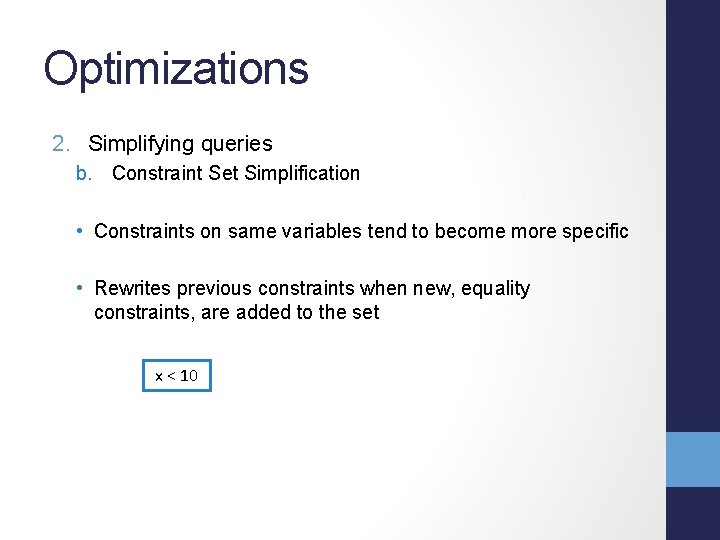 Optimizations

2. Simplifying queries
b. Constraint Set Simplification

• Constraints on same variables tend to become more specific

• Rewrites previous constraints when new, equality constraints, are added to the set

$x < 10$